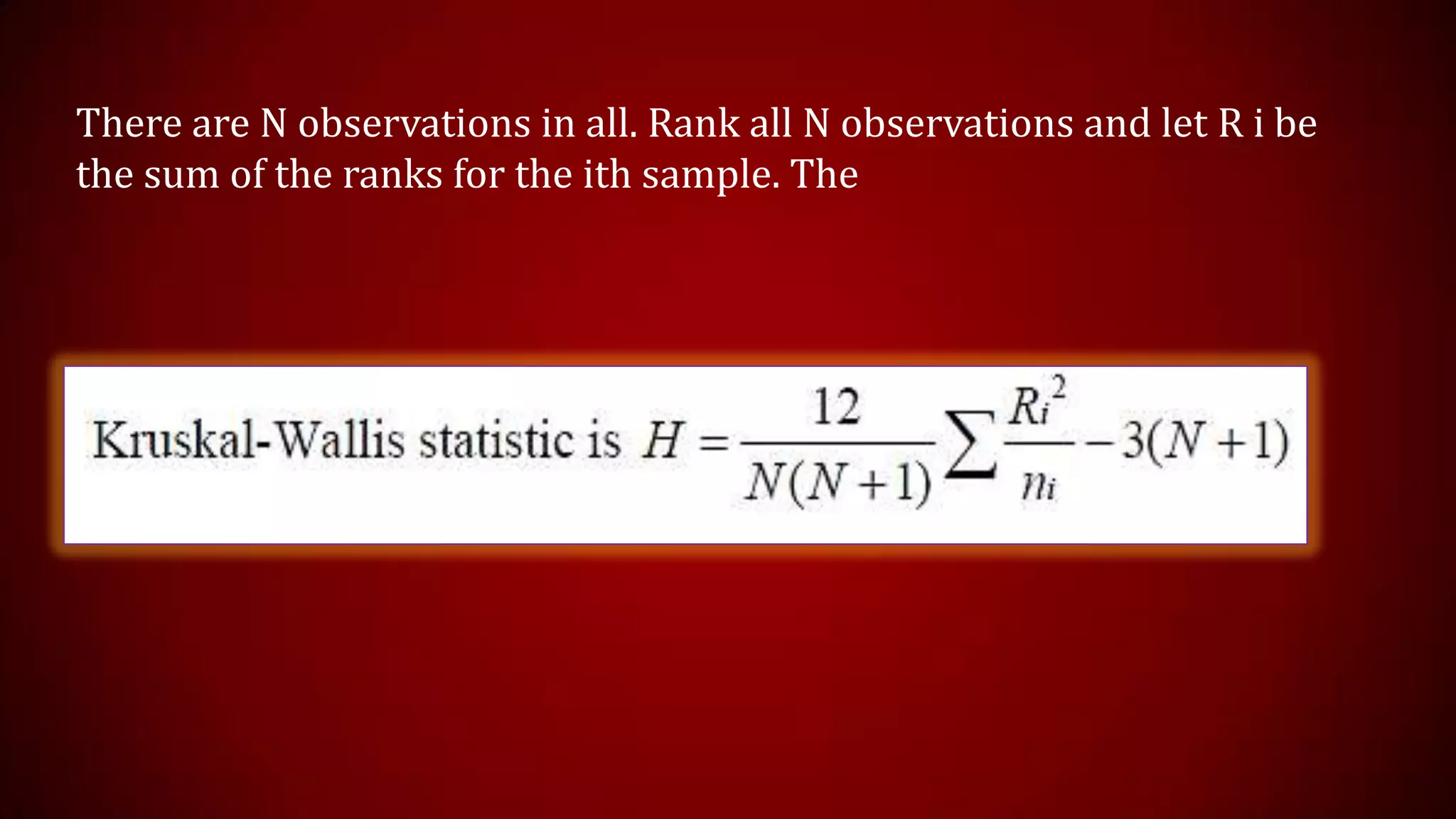 There are N observations in all. Rank all N observations and let R i be the sum of the ranks for the ith sample. The

Kruskal-Wallis statistic is $H = \frac{12}{N(N+1)} \sum \frac{R_i^2}{n_i} - 3(N+1)$